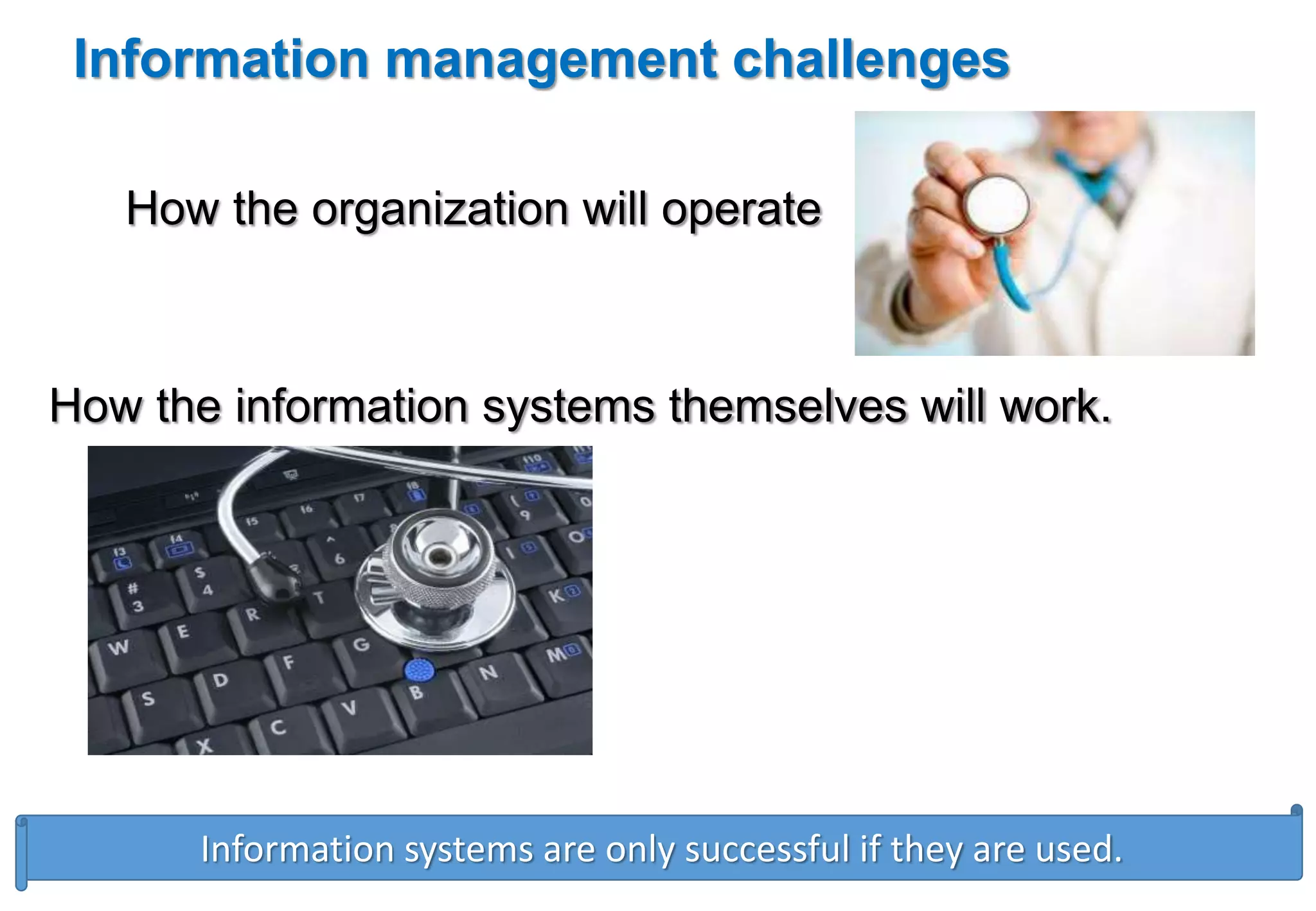 Information management challenges

How the organization will operate

How the information systems themselves will work.

Information systems are only successful if they are used.